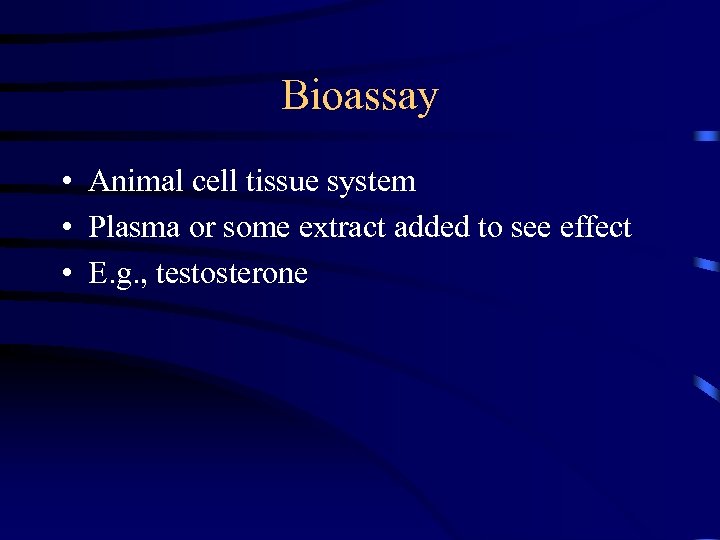 Bioassay

• Animal cell tissue system
• Plasma or some extract added to see effect
• E.g., testosterone